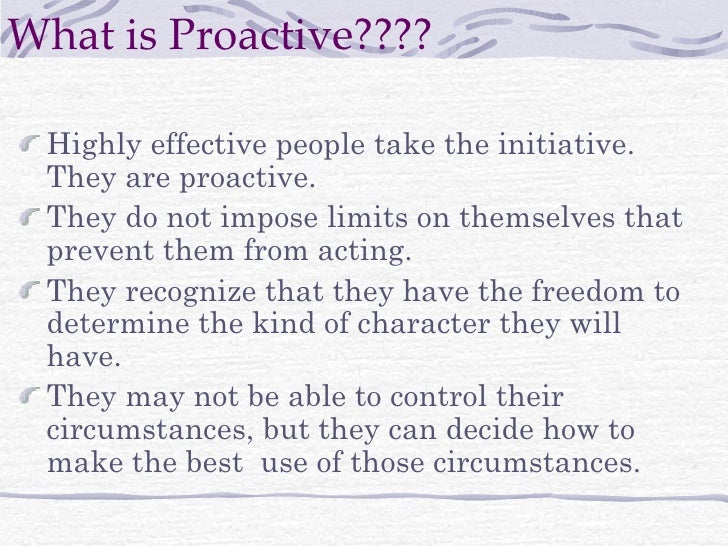 What is Proactive????

Highly effective people take the initiative. They are proactive.

They do not impose limits on themselves that prevent them from acting.

They recognize that they have the freedom to determine the kind of character they will have.

They may not be able to control their circumstances, but they can decide how to make the best use of those circumstances.